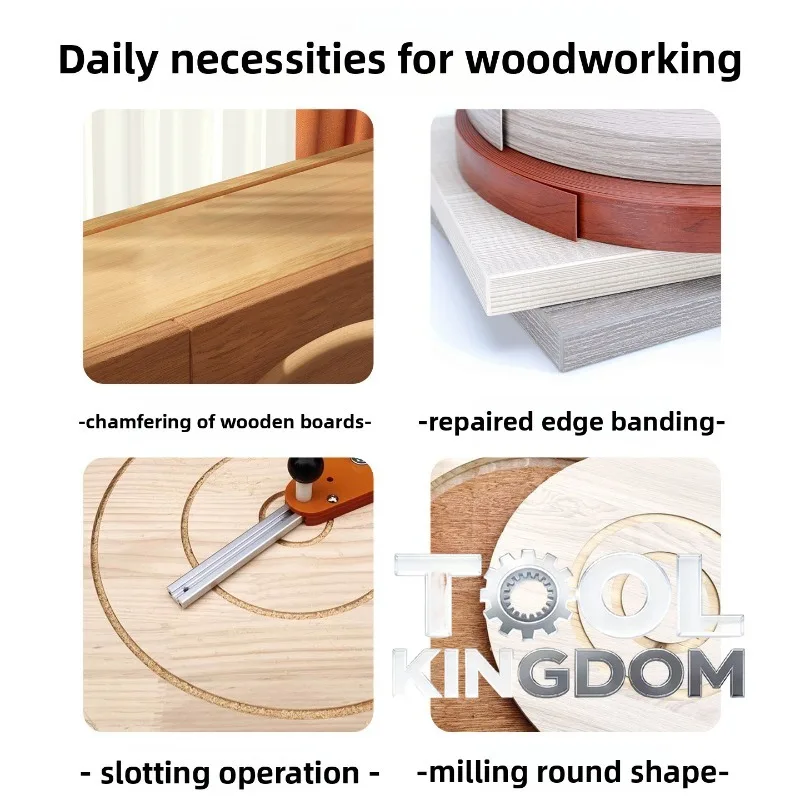 Daily necessities for woodworking

-chamfering of wooden boards-

-repaired edge banding-

- slotting operation -

-milling round shape-

TOOL KINGDOM